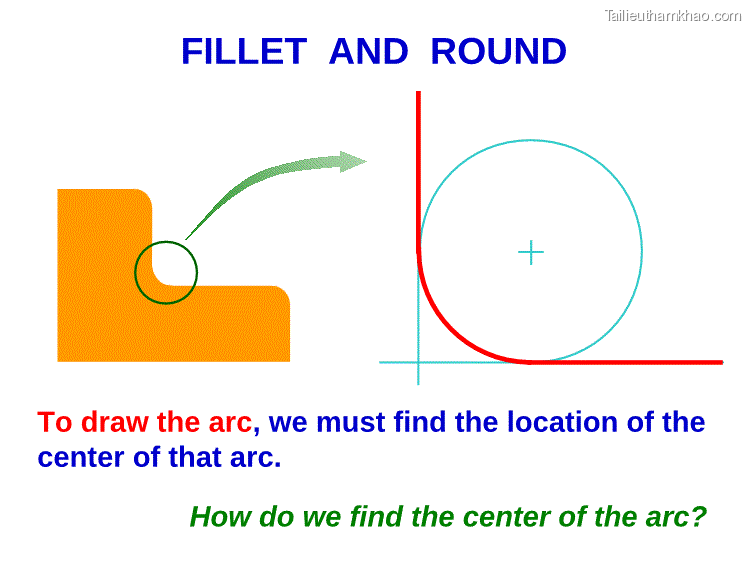 Tailieuthamkhao.com

FILLET AND ROUND

To draw the arc, we must find the location of the center of that arc.

How do we find the center of the arc?